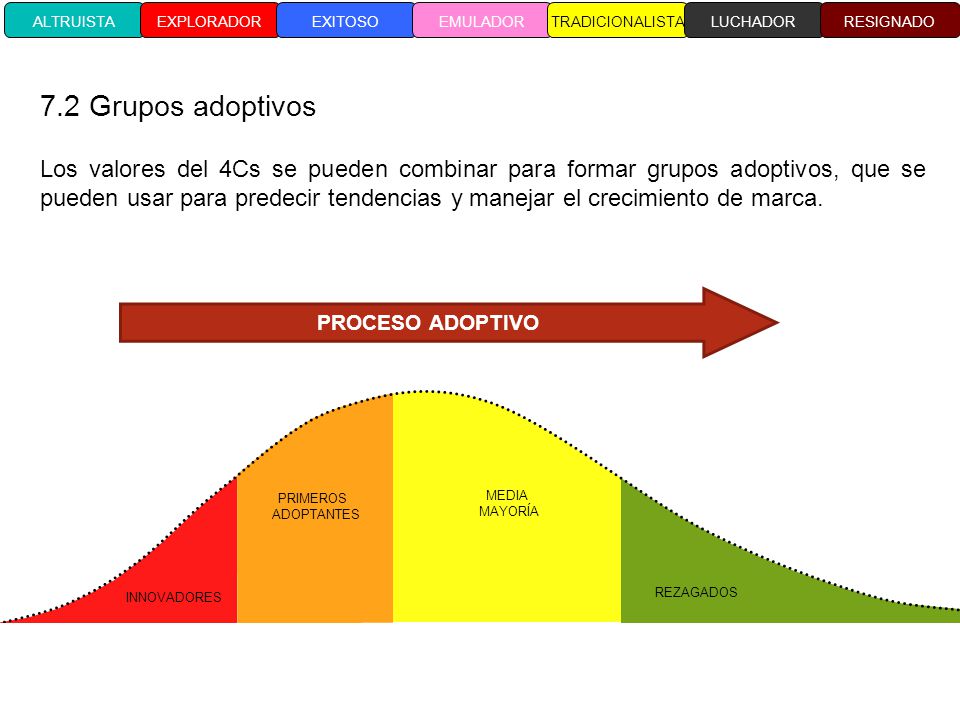 ALTRUISTA EXPLORADOR EXITOSO EMULADOR TRADICIONALISTA LUCHADOR RESIGNADO

7.2 Grupos adoptivos

Los valores del 4Cs se pueden combinar para formar grupos adoptivos, que se pueden usar para predecir tendencias y manejar el crecimiento de marca.

PROCESO ADOPTIVO

INNOVADORES

PRIMEROS ADOPTANTES

MEDIA MAYORÍA

REZAGADOS